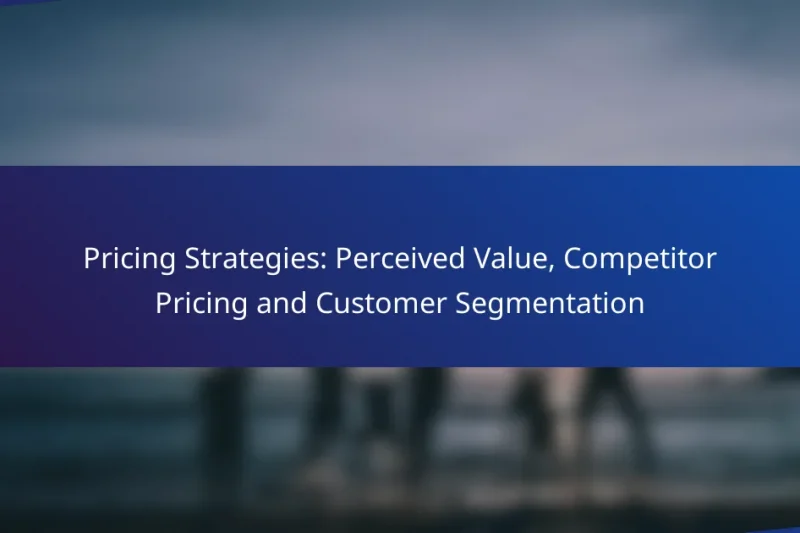 Pricing Strategies: Perceived Value, Competitor Pricing and Customer Segmentation